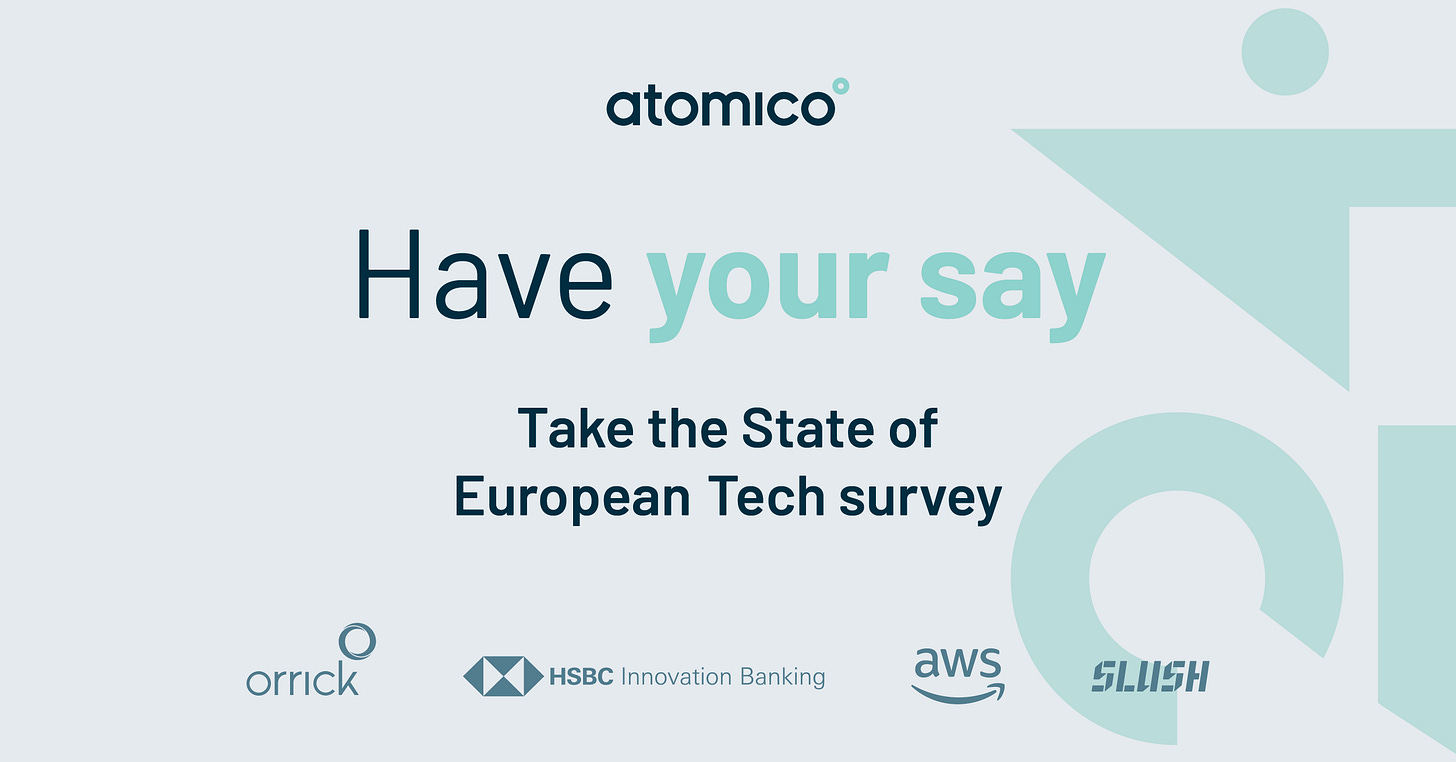 atomico

Have your say

Take the State of European Tech survey

orrick

HSBC Innovation Banking

aws

SLUSH